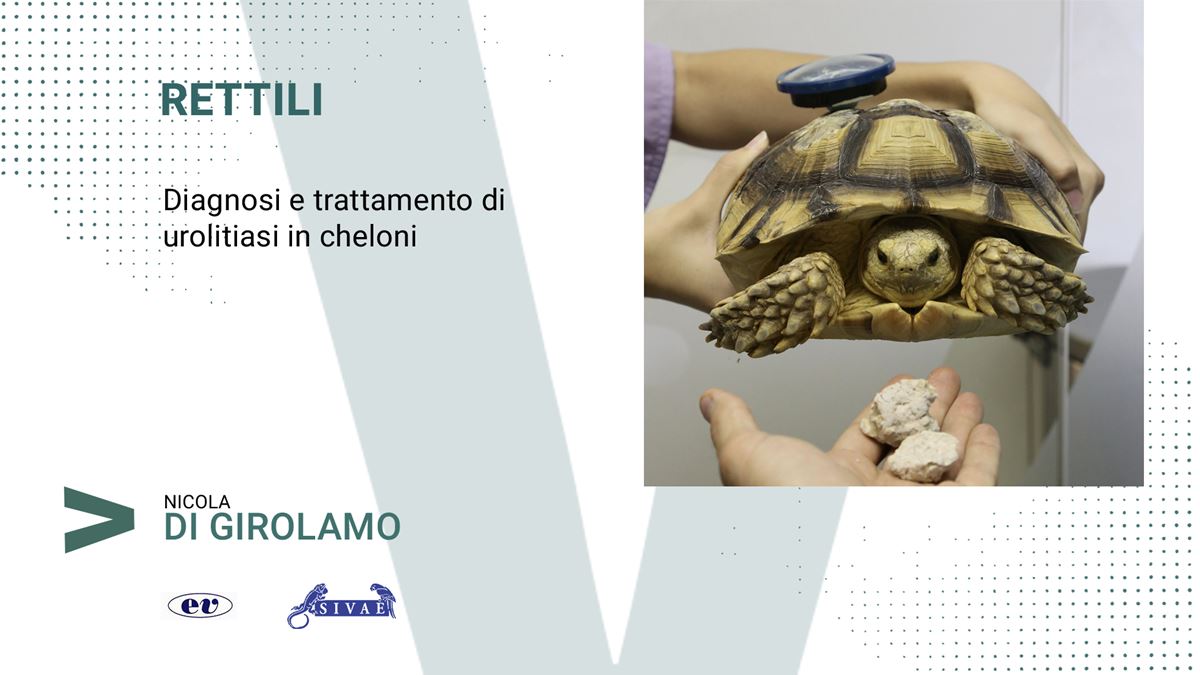 RETTILI

Diagnosi e trattamento di urolitiasi in cheloni

NICOLA
DI GIROLAMO

ev

SIVAE